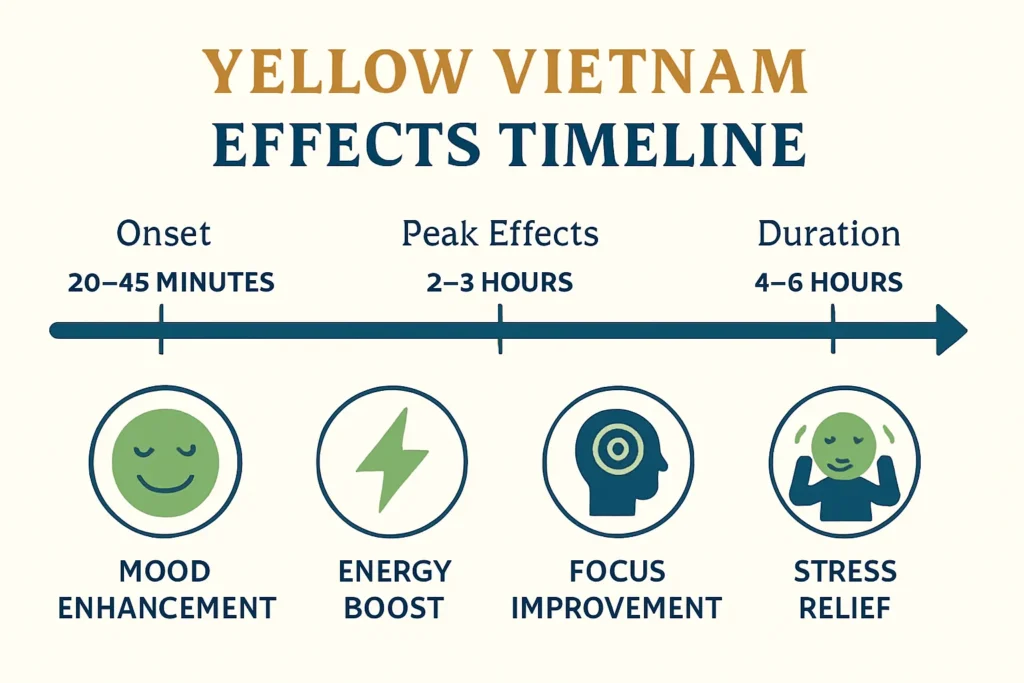 YELLOW VIETNAM
EFFECTS TIMELINE

Onset
20–45 MINUTES

Peak Effects
2–3 HOURS

Duration
4–6 HOURS

MOOD ENHANCEMENT

ENERGY BOOST

FOCUS IMPROVEMENT

STRESS RELIEF